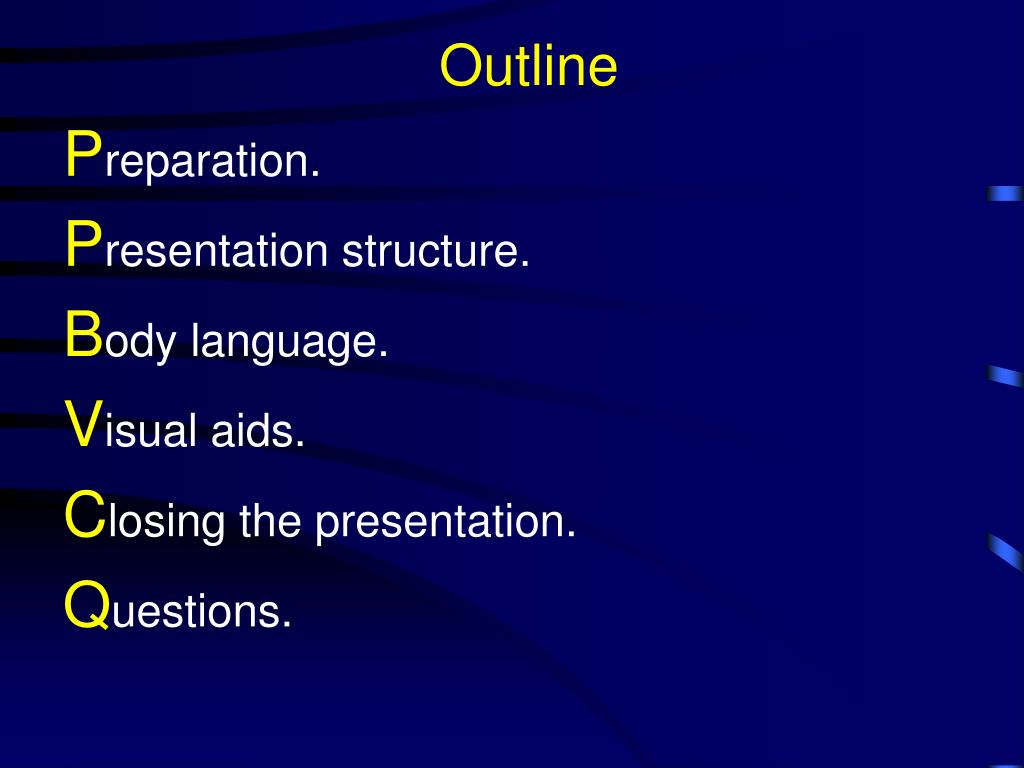 Outline

Preparation.

Presentation structure.

Body language.

Visual aids.

Closing the presentation.

Questions.